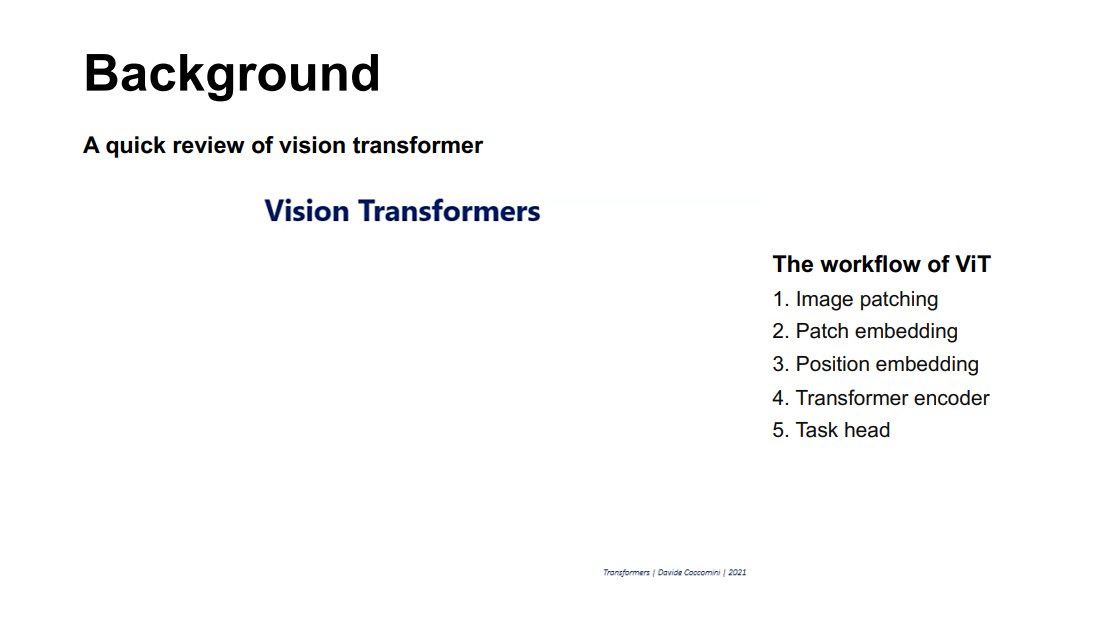 Background

A quick review of vision transformer

Vision Transformers

The workflow of ViT
1. Image patching
2. Patch embedding
3. Position embedding
4. Transformer encoder
5. Task head

Transformers | Davide Coccomini | 2021